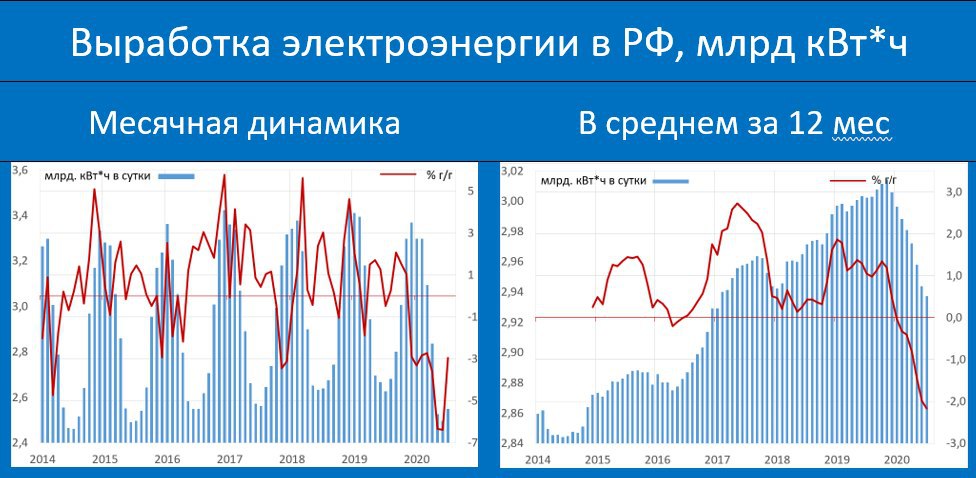 Выработка электроэнергии в РФ, млрд кВт*ч

Месячная динамика

В среднем за 12 мес

млрд. кВт*ч в сутки
% г/г
3,6
3,4
3,2
3,0
2,8
2,6
2,4
5
3
1
-1
-3
-5
-7
2014
2015
2016
2017
2018
2019
2020

млрд. кВт*ч в сутки
% г/г
3,02
3,00
2,98
2,96
2,94
2,92
2,90
2,88
2,86
2,84
3,0
2,0
1,0
0,0
-1,0
-2,0
-3,0
2014
2015
2016
2017
2018
2019
2020